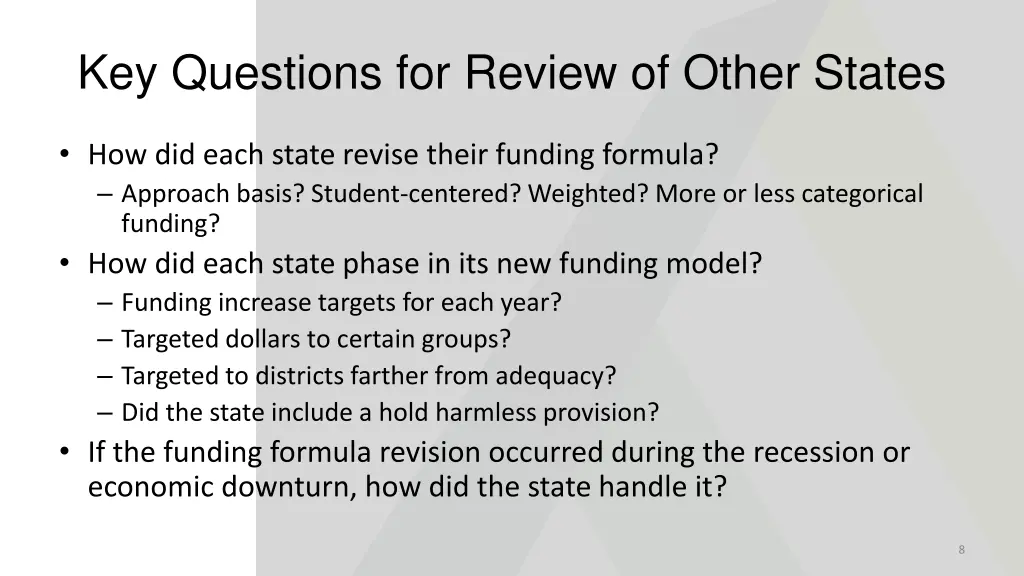 Key Questions for Review of Other States

• How did each state revise their funding formula?
– Approach basis? Student-centered? Weighted? More or less categorical funding?
• How did each state phase in its new funding model?
– Funding increase targets for each year?
– Targeted dollars to certain groups?
– Targeted to districts farther from adequacy?
– Did the state include a hold harmless provision?
• If the funding formula revision occurred during the recession or economic downturn, how did the state handle it?

8